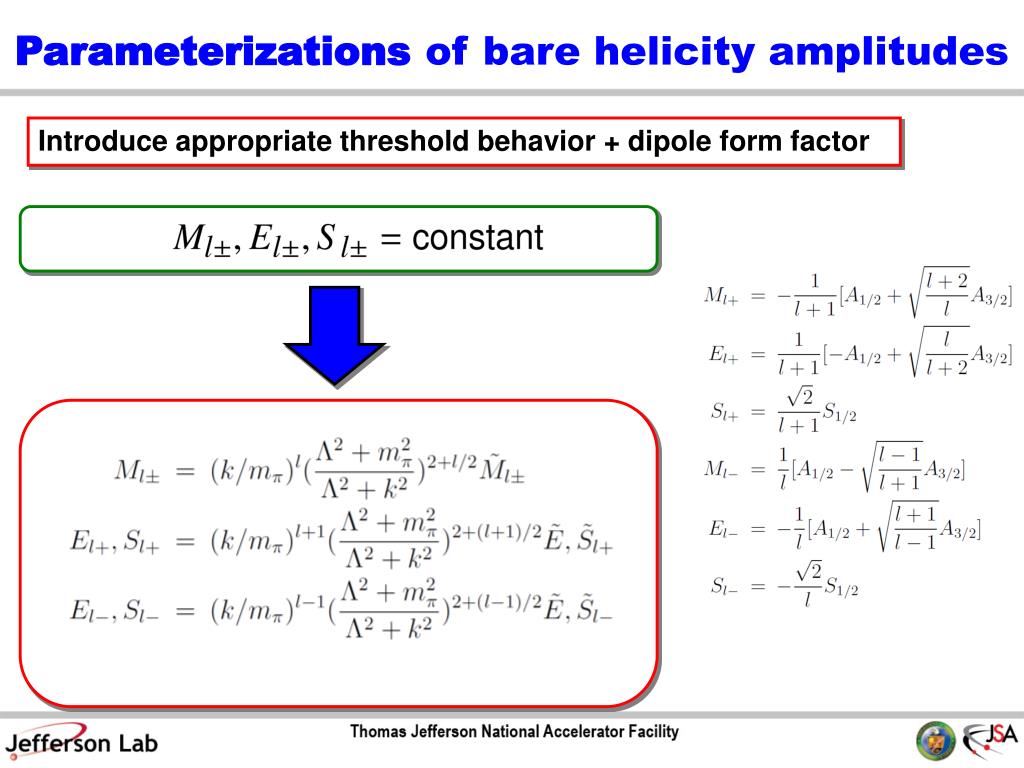 Parameterizations of bare helicity amplitudes

Introduce appropriate threshold behavior + dipole form factor

$M_{l\pm}, E_{l\pm}, S_{l\pm}$ = constant

$M_{l\pm} = (k/m_\pi)^l (\frac{\Lambda^2 + m_\pi^2}{\Lambda^2 + k^2})^{2+l/2} \tilde{M}_{l\pm}$

$E_{l+}, S_{l+} = (k/m_\pi)^{l+1} (\frac{\Lambda^2 + m_\pi^2}{\Lambda^2 + k^2})^{2+(l+1)/2} \tilde{E}, \tilde{S}_{l+}$

$E_{l-}, S_{l-} = (k/m_\pi)^{l-1} (\frac{\Lambda^2 + m_\pi^2}{\Lambda^2 + k^2})^{2+(l-1)/2} \tilde{E}, \tilde{S}_{l-}$

$M_{l+} = -\frac{1}{l+1}[A_{1/2} + \sqrt{\frac{l+2}{l}} A_{3/2}]$

$E_{l+} = \frac{1}{l+1}[-A_{1/2} + \sqrt{\frac{l}{l+2}} A_{3/2}]$

$S_{l+} = \frac{\sqrt{2}}{l+1} S_{1/2}$

$M_{l-} = \frac{1}{l}[A_{1/2} - \sqrt{\frac{l-1}{l+1}} A_{3/2}]$

$E_{l-} = -\frac{1}{l}[A_{1/2} + \sqrt{\frac{l+1}{l-1}} A_{3/2}]$

$S_{l-} = -\frac{\sqrt{2}}{l} S_{1/2}$

Jefferson Lab

Thomas Jefferson National Accelerator Facility

JSA